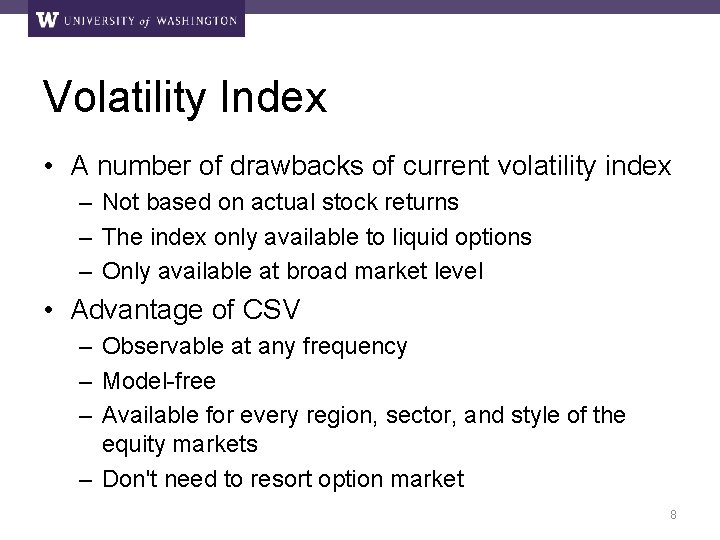 W UNIVERSITY of WASHINGTON

Volatility Index

• A number of drawbacks of current volatility index
– Not based on actual stock returns
– The index only available to liquid options
– Only available at broad market level

• Advantage of CSV
– Observable at any frequency
– Model-free
– Available for every region, sector, and style of the equity markets
– Don't need to resort option market

8